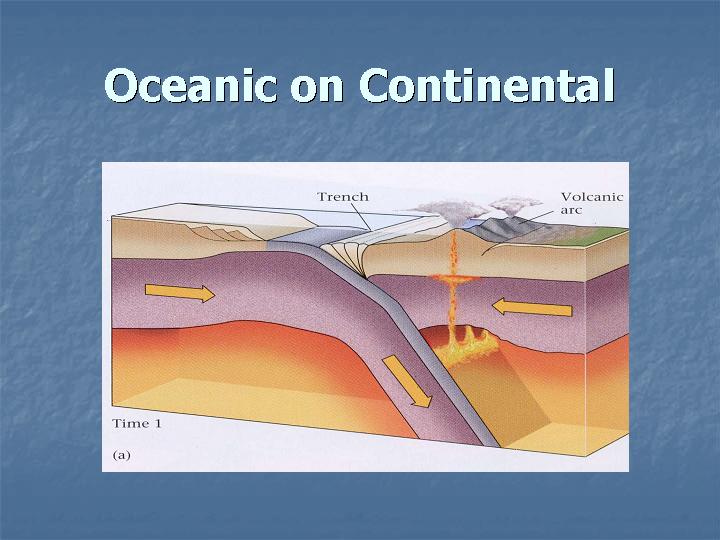 Oceanic on Continental

Trench

Volcanic arc

Time 1

(a)